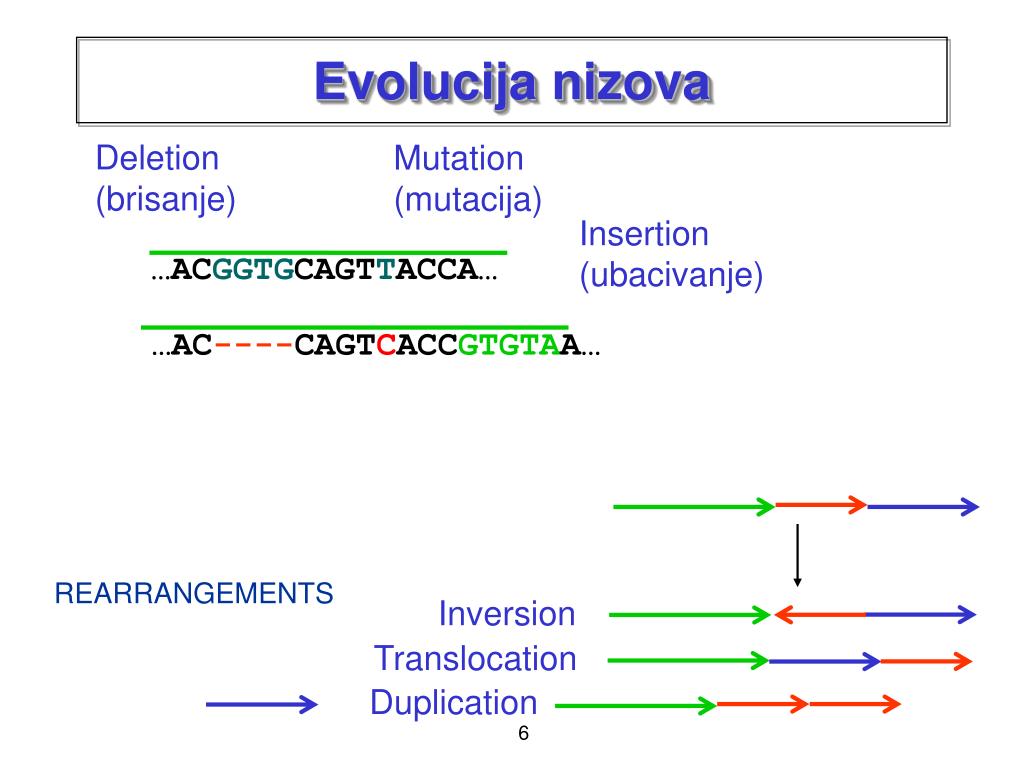 Evolucija nizova

Deletion (brisanje)

Mutation (mutacija)

Insertion (ubacivanje)

…ACGGTGCAGTTACCA…

…AC----CAGTCACCGTGTAA…

REARRANGEMENTS

Inversion

Translocation

Duplication

6